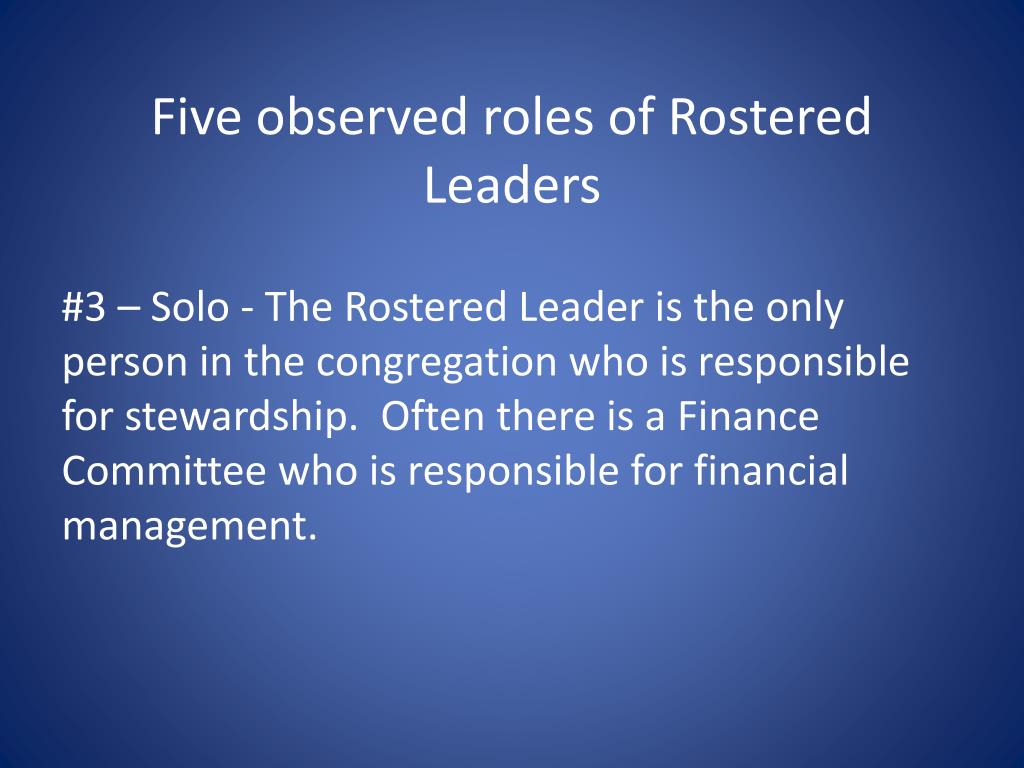 Five observed roles of Rostered Leaders

#3 – Solo - The Rostered Leader is the only person in the congregation who is responsible for stewardship.  Often there is a Finance Committee who is responsible for financial management.